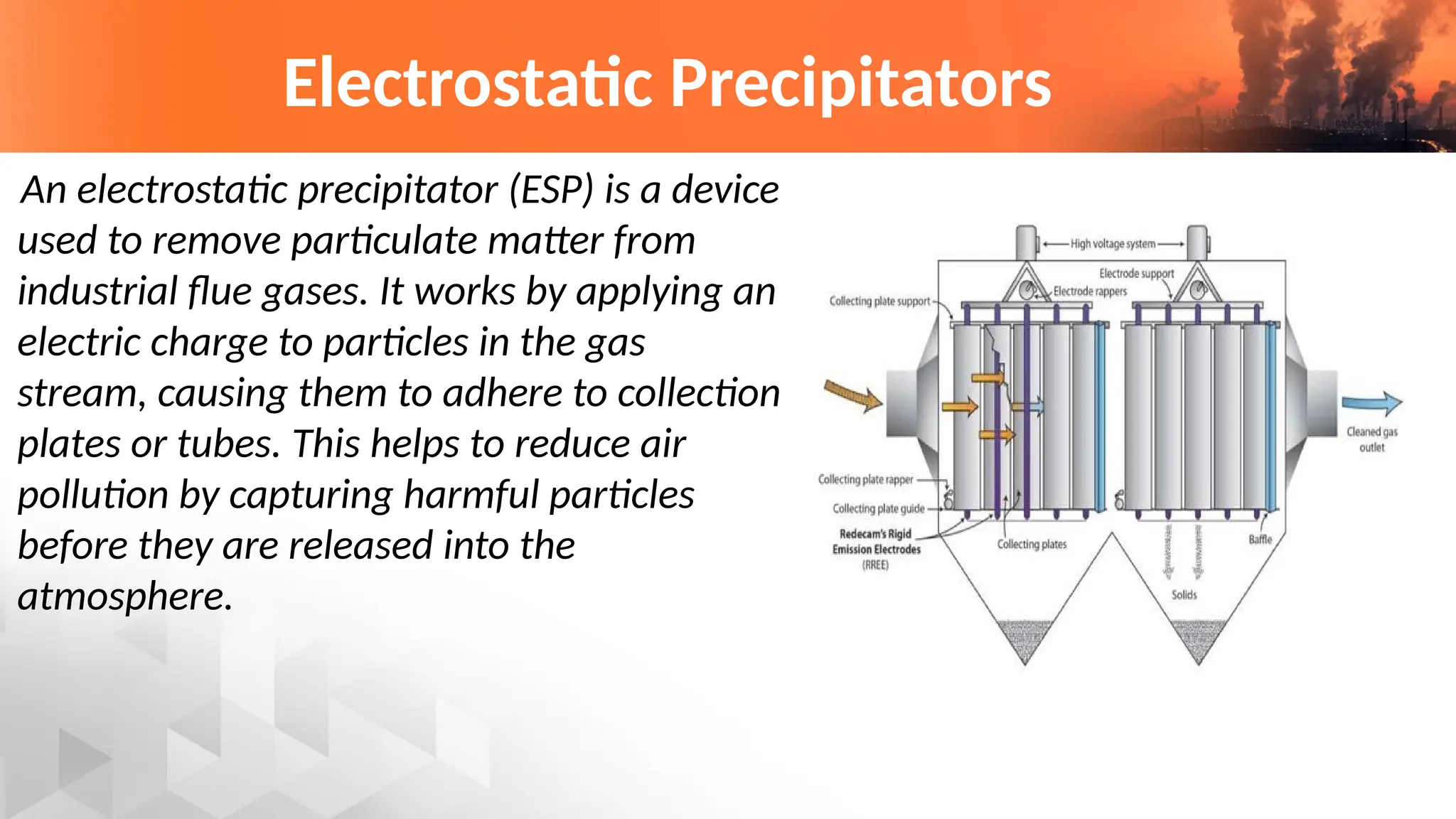 Electrostatic Precipitators

An electrostatic precipitator (ESP) is a device used to remove particulate matter from industrial flue gases. It works by applying an electric charge to particles in the gas stream, causing them to adhere to collection plates or tubes. This helps to reduce air pollution by capturing harmful particles before they are released into the atmosphere.

High voltage system
Electrode support
Electrode rappers
Collecting plate support
Cleaned gas outlet
Collecting plate rapper
Collecting plate guide
Redecam's Rigid Emission Electrodes (RREE)
Collecting plates
Baffle
Solids